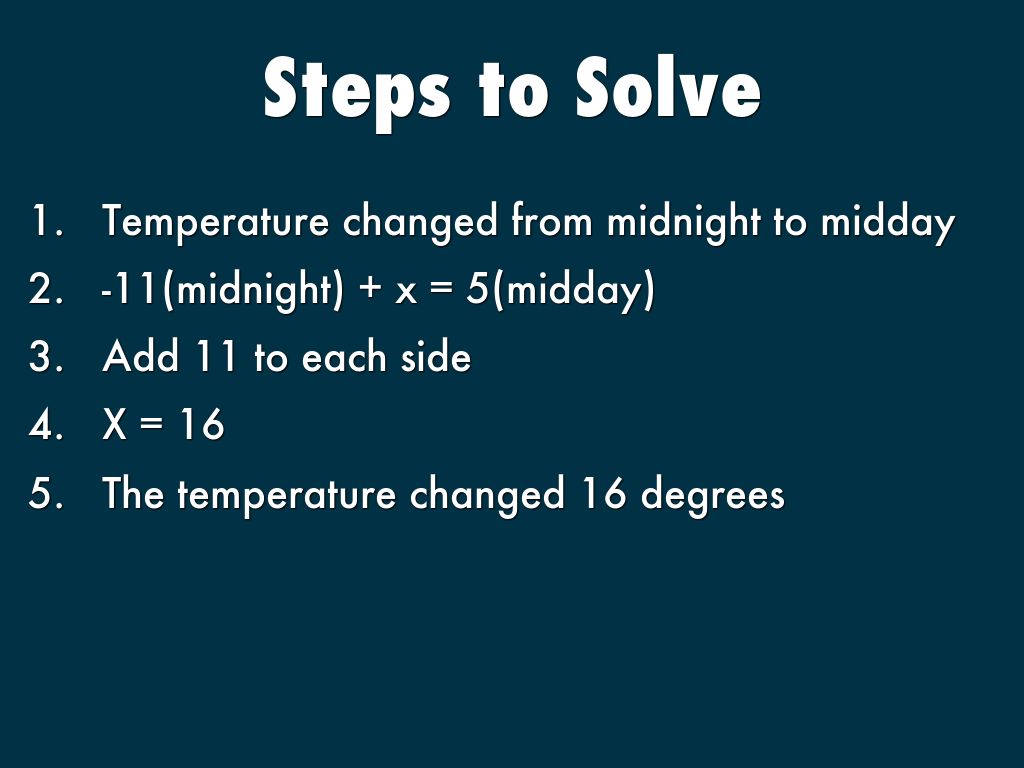 Steps to Solve

1. Temperature changed from midnight to midday
2. -11(midnight) + x = 5(midday)
3. Add 11 to each side
4. X = 16
5. The temperature changed 16 degrees